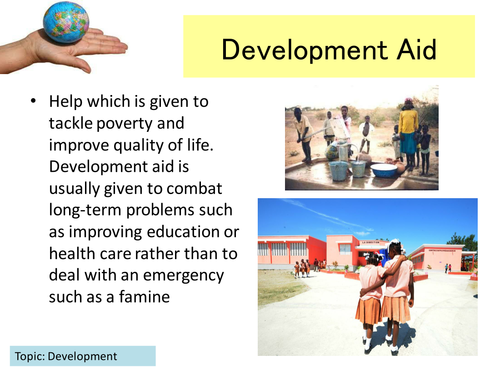 Development Aid

• Help which is given to tackle poverty and improve quality of life. Development aid is usually given to combat long-term problems such as improving education or health care rather than to deal with an emergency such as a famine

Topic: Development